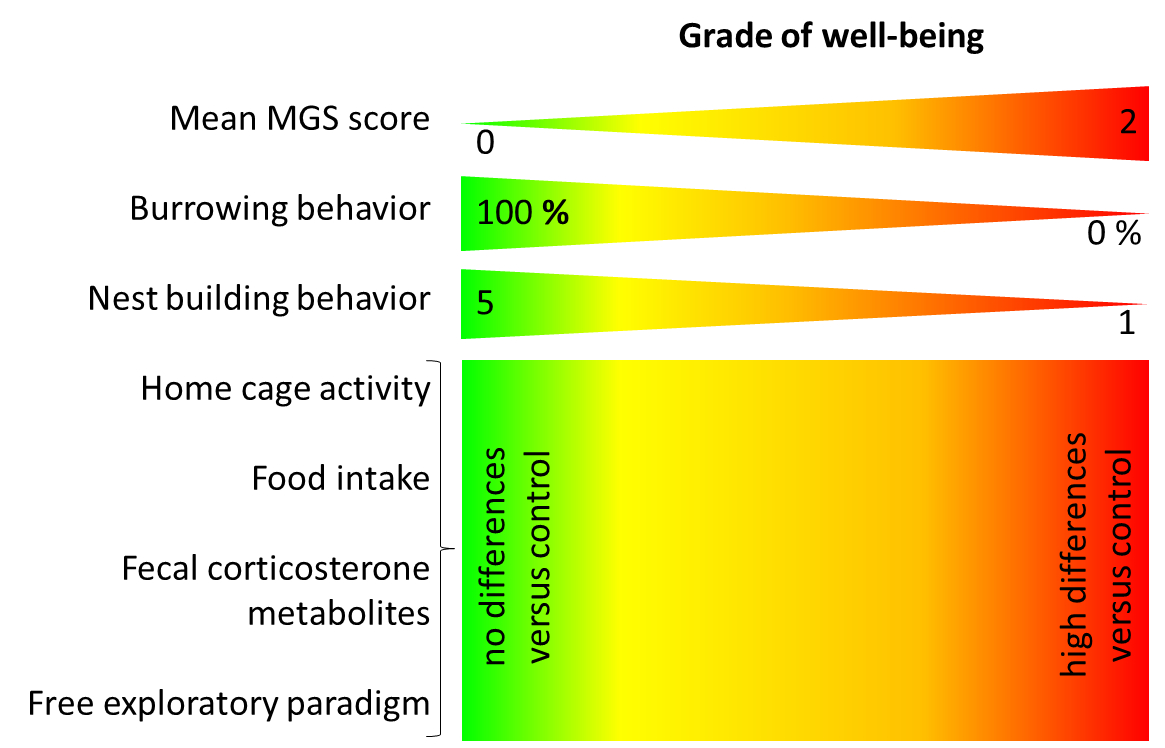 Grade of well-being

Mean MGS score
0
2

Burrowing behavior
100 %
0 %

Nest building behavior
5
1

Home cage activity

Food intake

Fecal corticosterone metabolites

Free exploratory paradigm

no differences versus control

high differences versus control